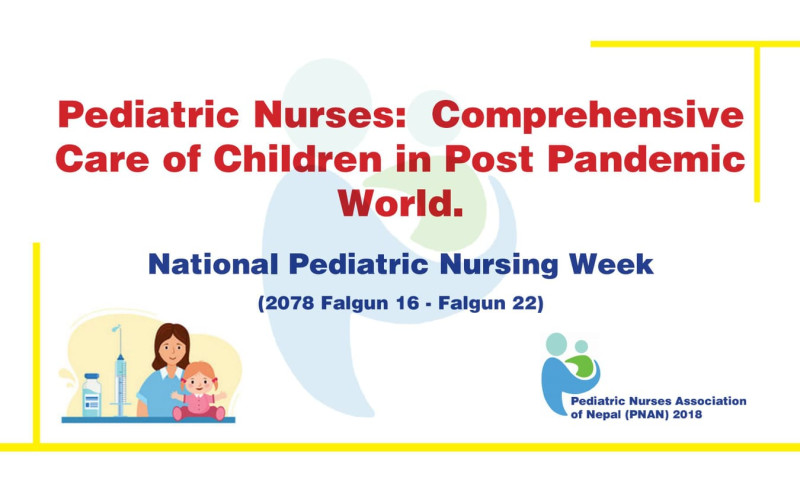 Pediatric Nurses: Comprehensive Care of Children in Post Pandemic World.

National Pediatric Nursing Week

(2078 Falgun 16 - Falgun 22)

Pediatric Nurses Association of Nepal (PNAN) 2018